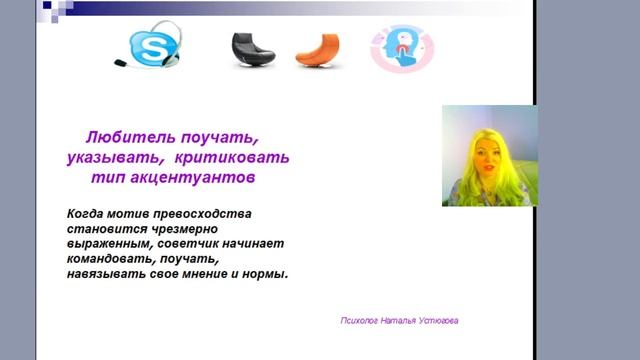 Любитель поучать, указывать, критиковать тип акцентуантов

Когда мотив превосходства становится чрезмерно выраженным, советчик начинает командовать, поучать, навязывать свое мнение и нормы.

Психолог Наталья Устюгова